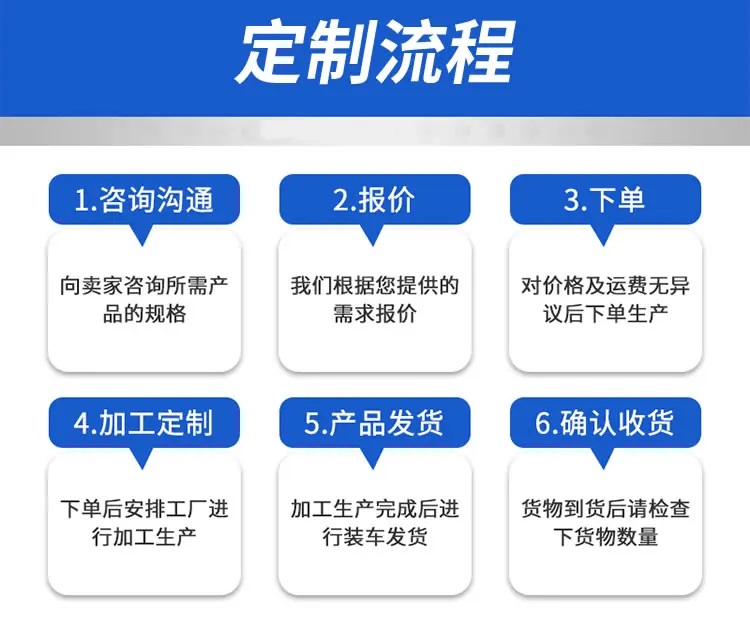 定制流程

1.咨询沟通

向卖家咨询所需产品的规格

2.报价

我们根据您提供的需求报价

3.下单

对价格及运费无异议后下单生产

4.加工定制

下单后安排工厂进行加工生产

5.产品发货

加工生产完成后进行装车发货

6.确认收货

货物到货后请检查下货物数量